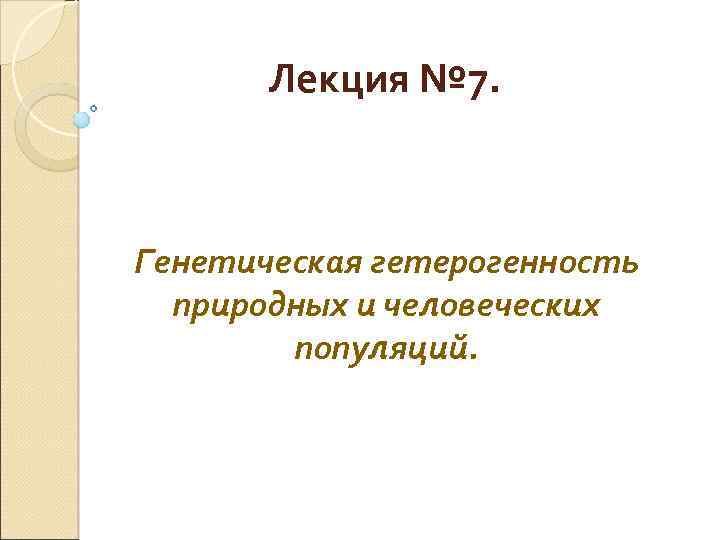 Лекция №7.

Генетическая гетерогенность природных и человеческих популяций.